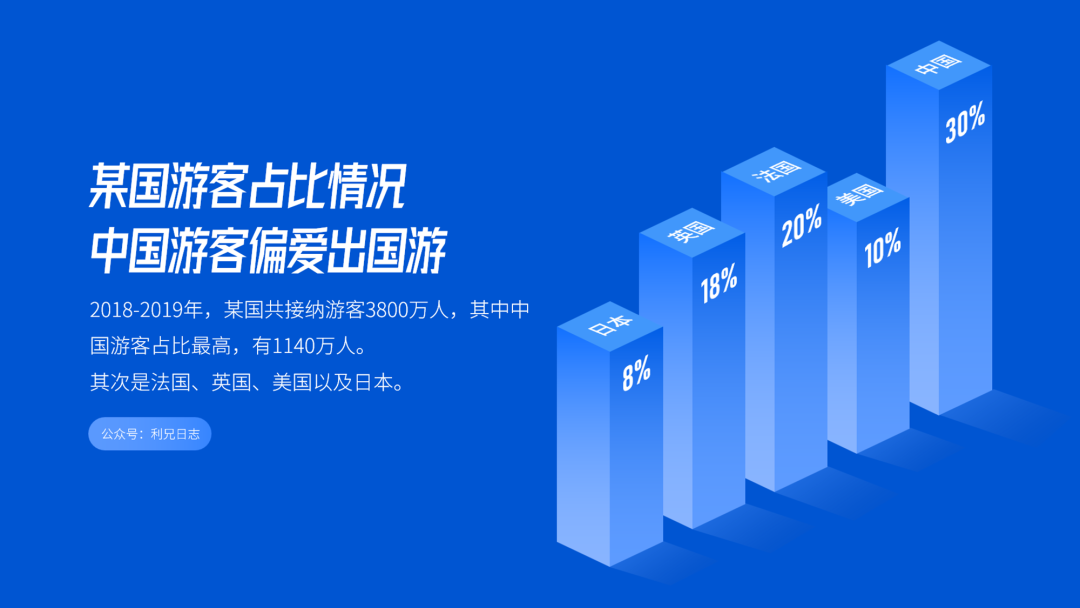 某国游客占比情况
中国游客偏爱出国游

2018-2019年，某国共接纳游客3800万人，其中中国游客占比最高，有1140万人。
其次是法国、英国、美国以及日本。

公众号：利兄日志

日本
8%

英国
18%

法国
20%

美国
10%

中国
30%